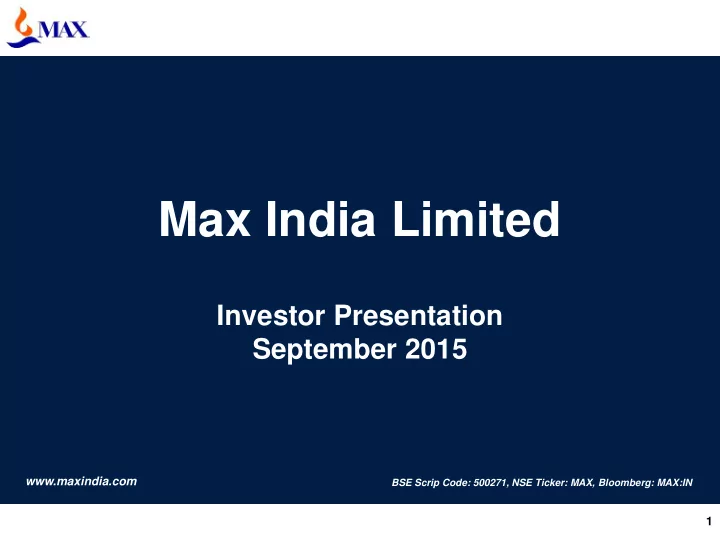 MAX

Max India Limited

Investor Presentation
September 2015

www.maxindia.com

BSE Scrip Code: 500271, NSE Ticker: MAX, Bloomberg: MAX:IN

1